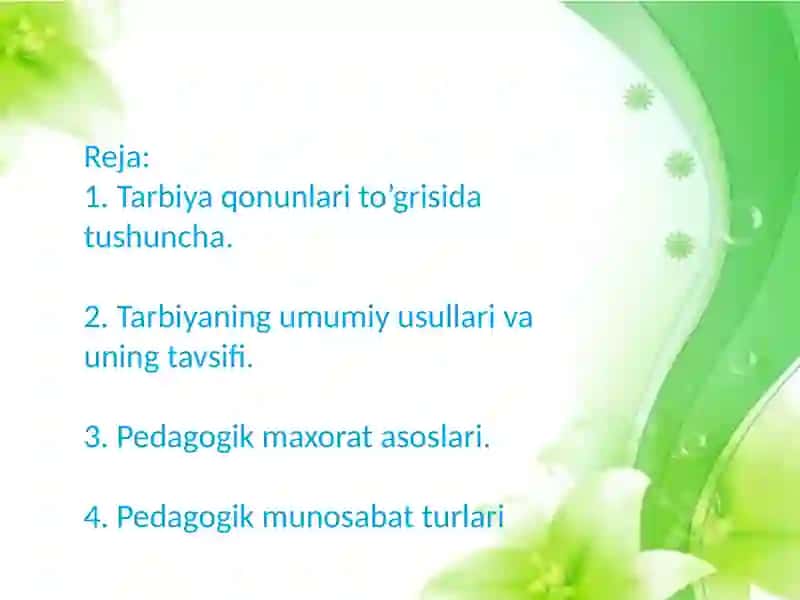 Reja:
1. Tarbiya qonunlari to’grisida tushuncha.

2. Tarbiyaning umumiy usullari va uning tavsifi.

3. Pedagogik maxorat asoslari.

4. Pedagogik munosabat turlari